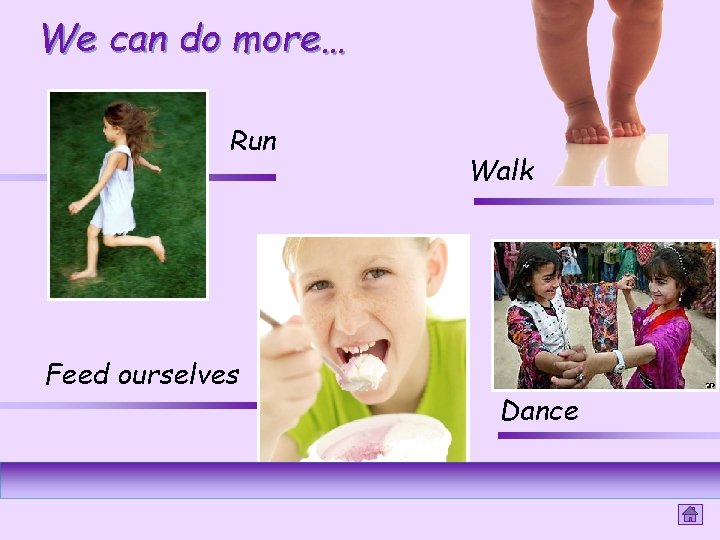 We can do more…

Run

Walk

Feed ourselves

Dance